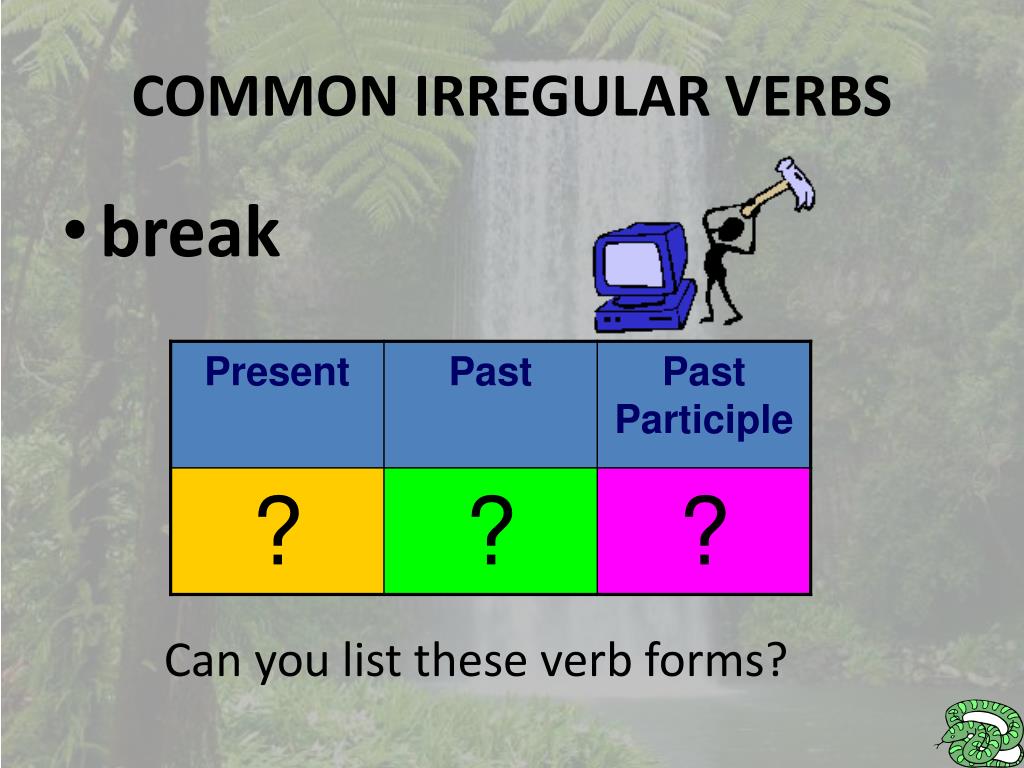 COMMON IRREGULAR VERBS

• break

| Present | Past | Past Participle |
|---|---|---|
| ? | ? | ? |

Can you list these verb forms?